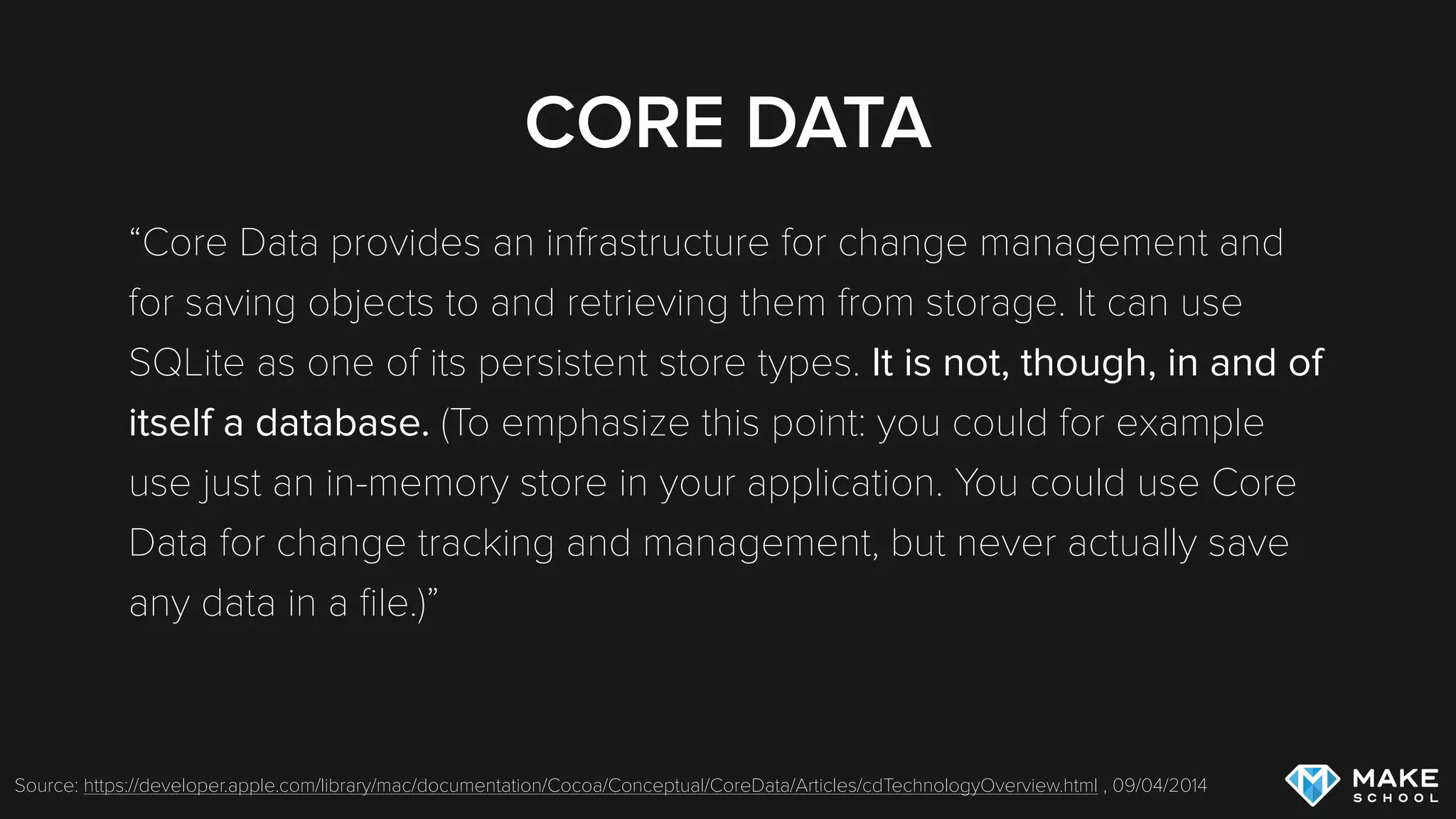 CORE DATA

“Core Data provides an infrastructure for change management and for saving objects to and retrieving them from storage. It can use SQLite as one of its persistent store types. It is not, though, in and of itself a database. (To emphasize this point: you could for example use just an in-memory store in your application. You could use Core Data for change tracking and management, but never actually save any data in a file.)”

Source: https://developer.apple.com/library/mac/documentation/Cocoa/Conceptual/CoreData/Articles/cdTechnologyOverview.html , 09/04/2014

MAKE SCHOOL